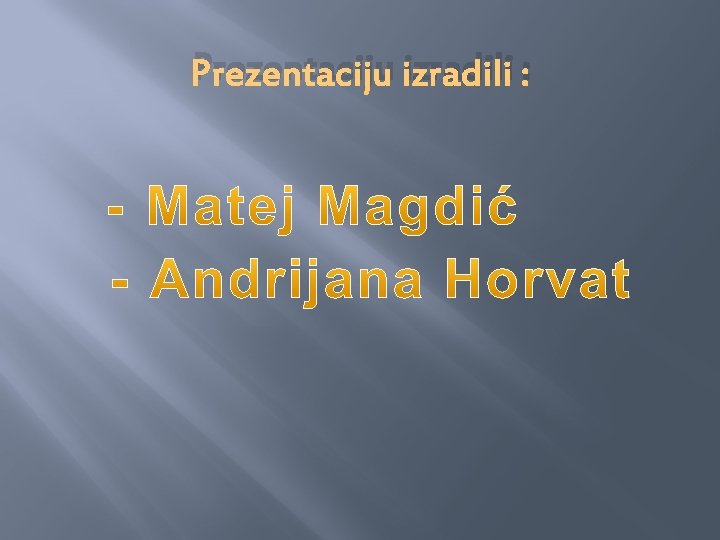 Prezentaciju izradili :

- Matej Magdić
- Andrijana Horvat